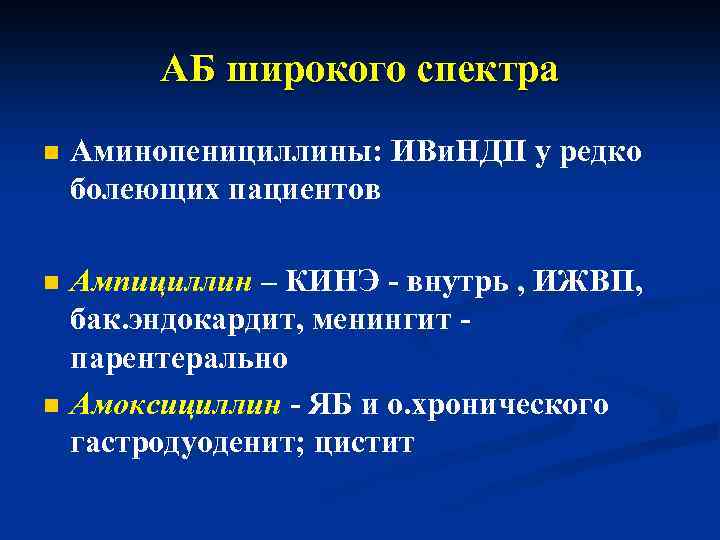 АБ широкого спектра

Аминопенициллины: ИВиНДП у редко болеющих пациентов

Ампициллин – КИНЭ - внутрь , ИЖВП, бак.эндокардит, менингит - парентерально

Амоксициллин - ЯБ и о.хронического гастродуоденит; цистит